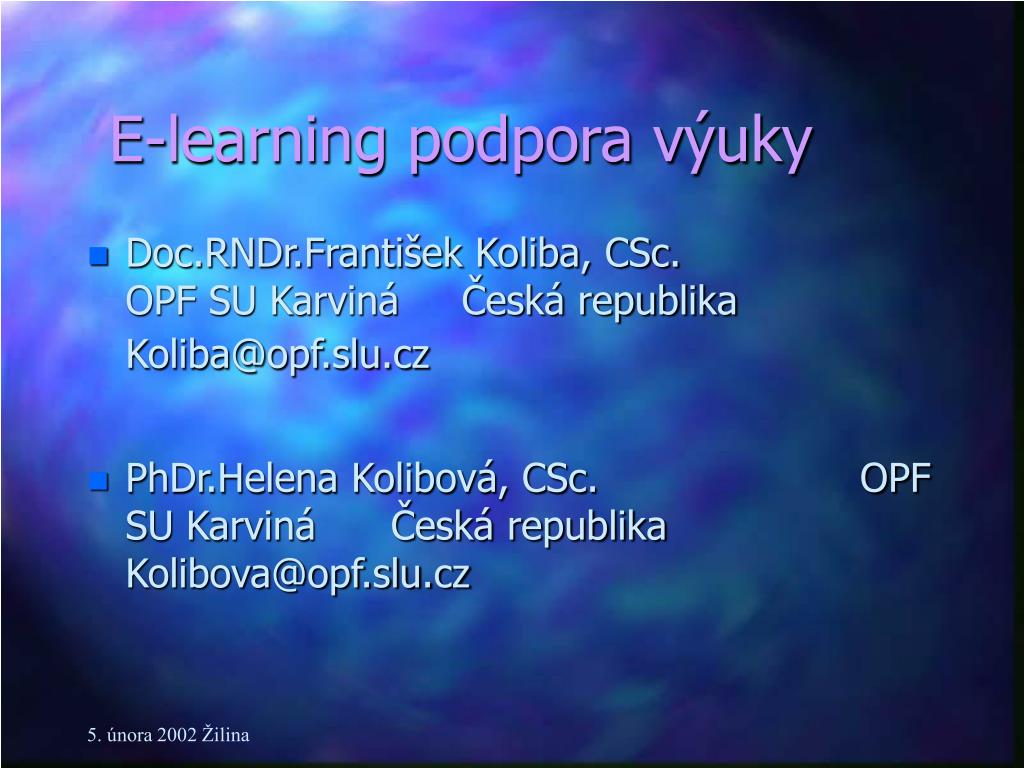 E-learning podpora výuky

Doc.RNDr.František Koliba, CSc. OPF SU Karviná Česká republika Koliba@opf.slu.cz

PhDr.Helena Kolibová, CSc. OPF SU Karviná Česká republika Kolibova@opf.slu.cz

5. února 2002 Žilina